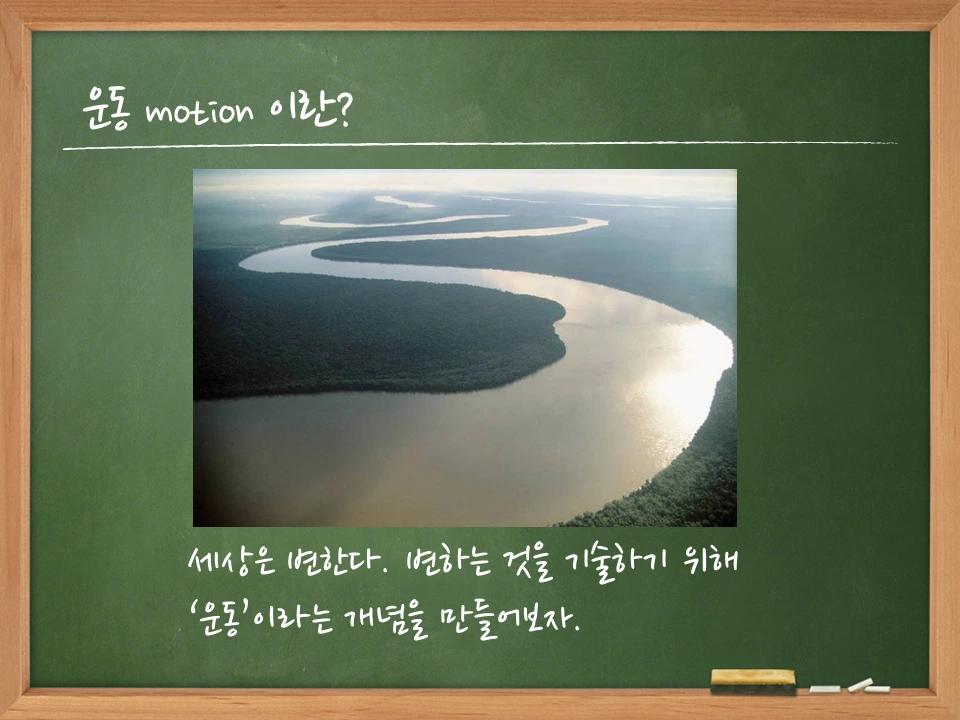 운동 motion 이란?

세상은 변한다. 변하는 것을 기술하기 위해 '운동'이라는 개념을 만들어보자.